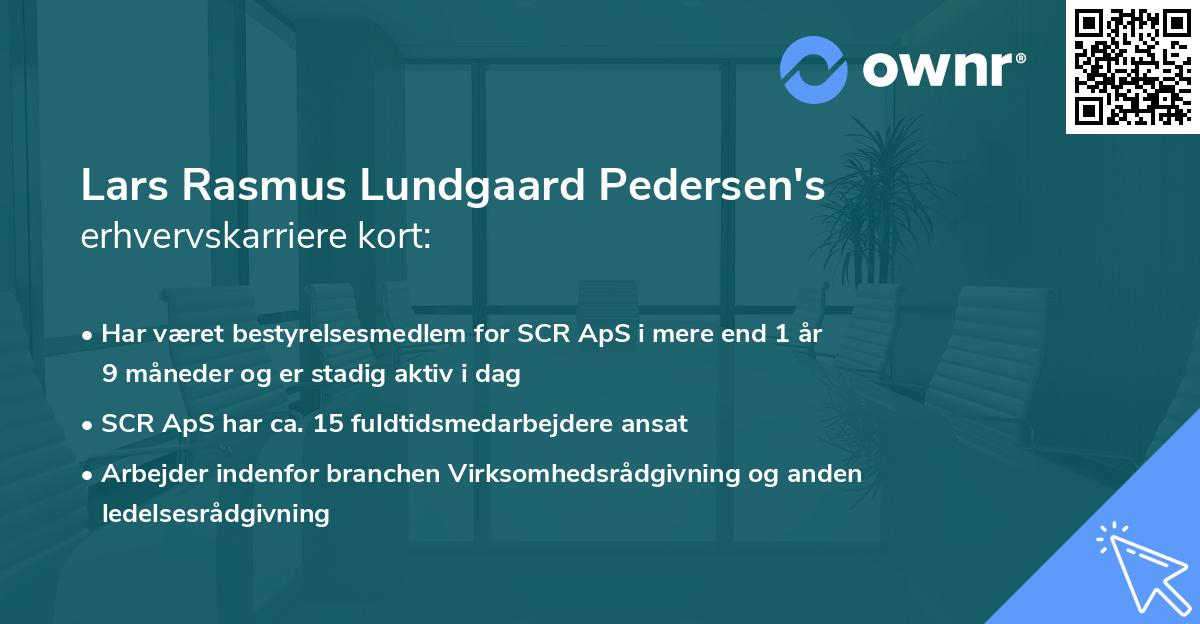 ownr®

Lars Rasmus Lundgaard Pedersen's erhvervskarriere kort:

• Har været bestyrelsesmedlem for SCR ApS i mere end 1 år 9 måneder og er stadig aktiv i dag
• SCR ApS har ca. 15 fuldtidsmedarbejdere ansat
• Arbejder indenfor branchen Virksomhedsrådgivning og anden ledelsesrådgivning